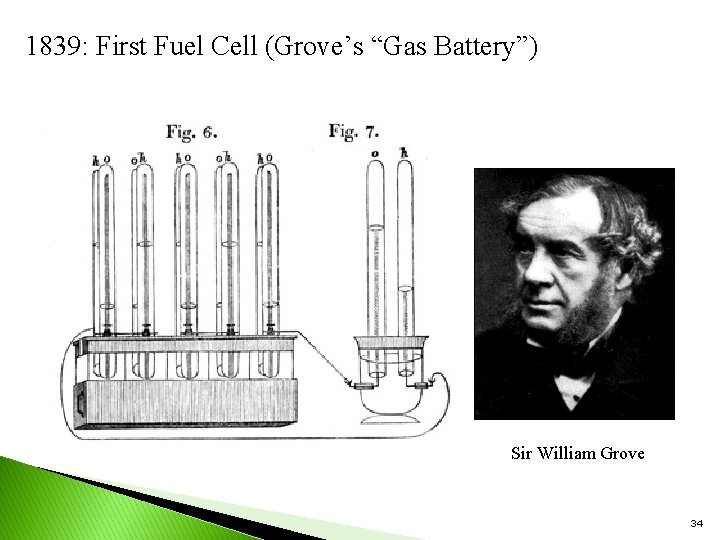 1839: First Fuel Cell (Grove's "Gas Battery")

Fig. 6.

h o o h h o o h h o

Fig. 7.

o h

Sir William Grove

34